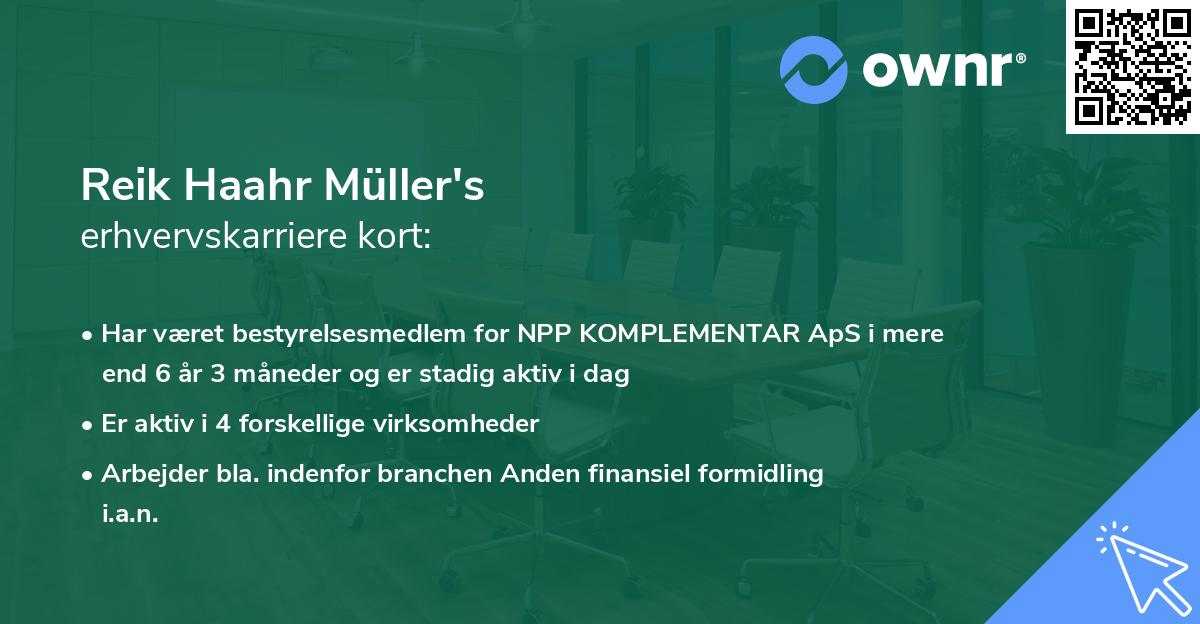 ownr®

Reik Haahr Müller's
erhvervskarriere kort:

• Har været bestyrelsesmedlem for NPP KOMPLEMENTAR ApS i mere end 6 år 3 måneder og er stadig aktiv i dag

• Er aktiv i 4 forskellige virksomheder

• Arbejder bla. indenfor branchen Anden finansiel formidling i.a.n.